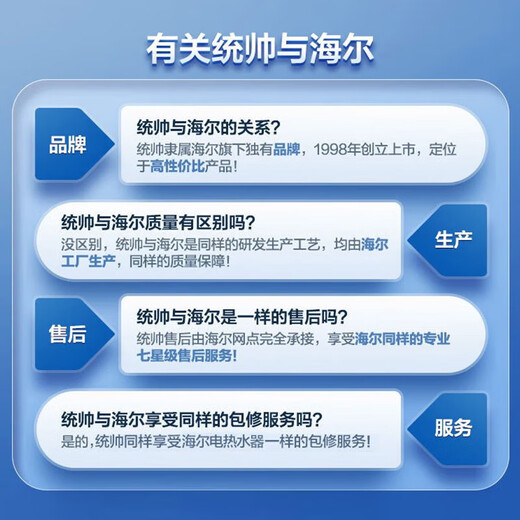 有关统帅与海尔

品牌

统帅与海尔的关系？
统帅隶属海尔旗下独有品牌，1998年创立上市，定位于高性价比产品！

统帅与海尔质量有区别吗？
没区别，统帅与海尔是同样的研发生产工艺，均由海尔工厂生产，同样的质量保障！

生产

售后

统帅与海尔是一样的售后吗？
统帅售后由海尔网点完全承接，享受海尔同样的专业七星级售后服务！

统帅与海尔享受同样的包修服务吗？
是的，统帅同样享受海尔电热水器一样的包修服务！

服务